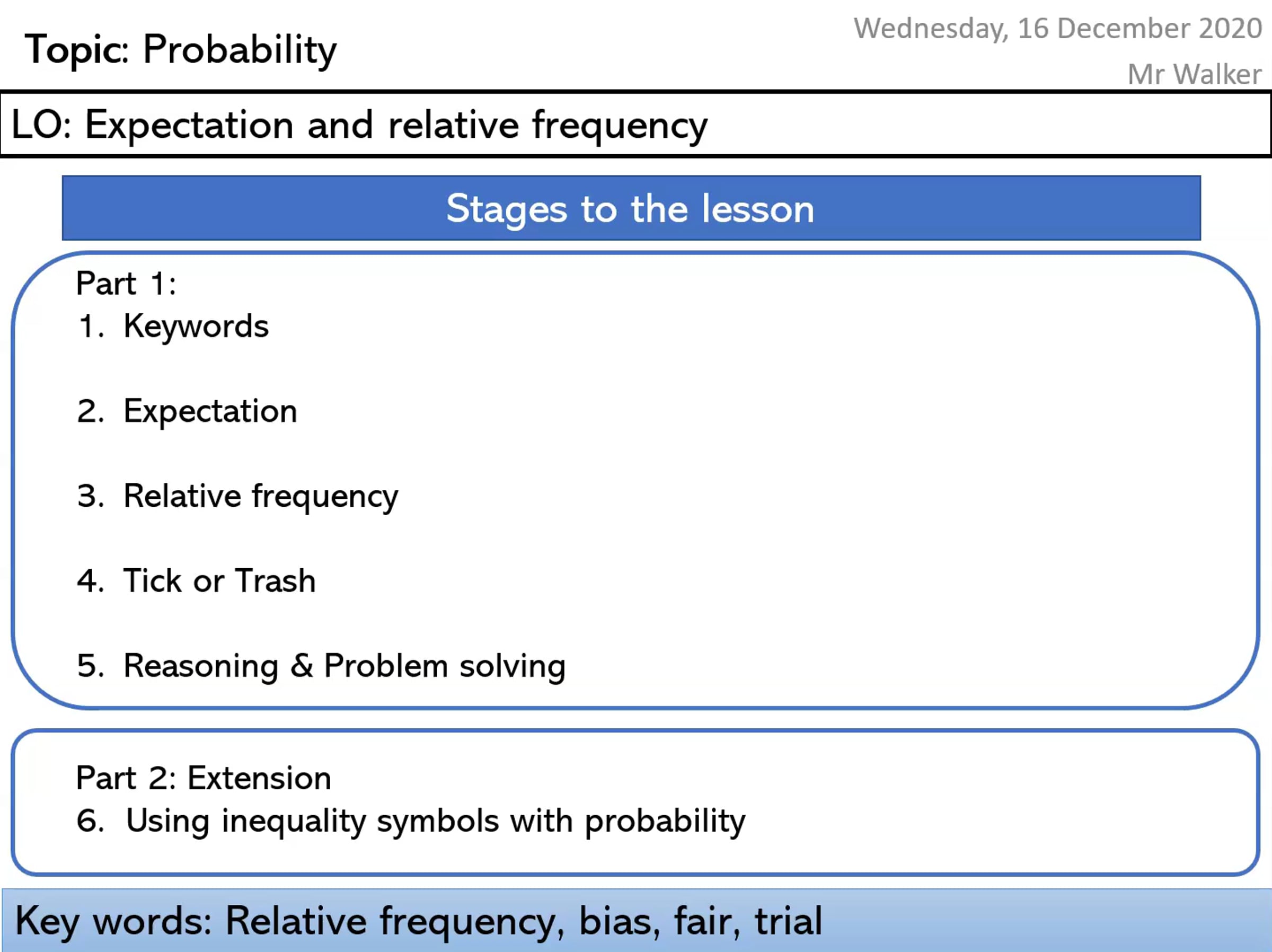 Topic: Probability

Wednesday, 16 December 2020

Mr Walker

LO: Expectation and relative frequency

Stages to the lesson

Part 1:
1. Keywords

2. Expectation

3. Relative frequency

4. Tick or Trash

5. Reasoning & Problem solving

Part 2: Extension
6. Using inequality symbols with probability

Key words: Relative frequency, bias, fair, trial